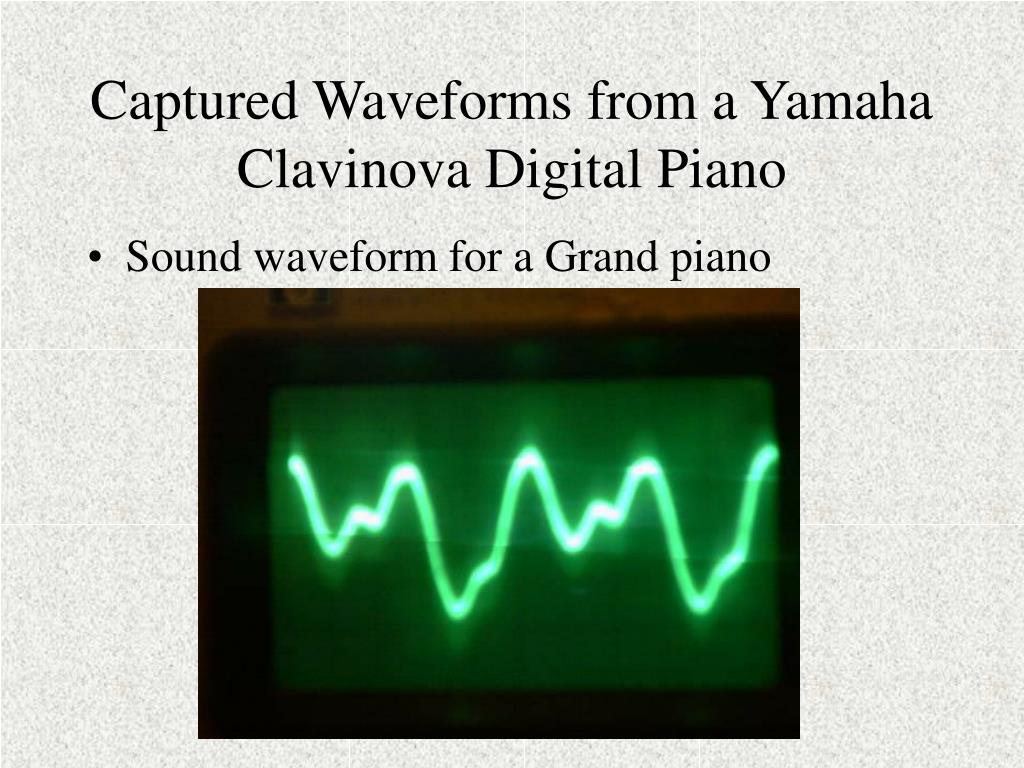 Captured Waveforms from a Yamaha Clavinova Digital Piano

• Sound waveform for a Grand piano